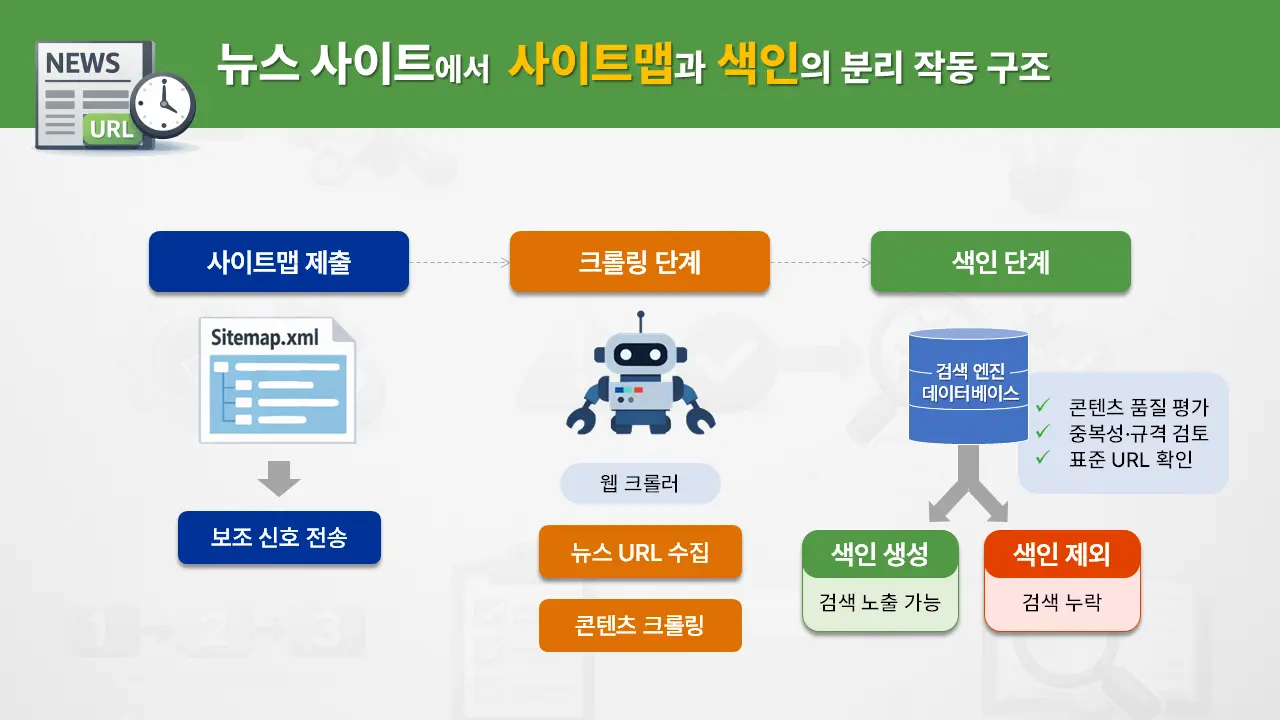 NEWS
URL

뉴스 사이트에서 사이트맵과 색인의 분리 작동 구조

사이트맵 제출

Sitemap.xml

보조 신호 전송

크롤링 단계

웹 크롤러

뉴스 URL 수집

콘텐츠 크롤링

색인 단계

검색 엔진 데이터베이스

✓ 콘텐츠 품질 평가
✓ 중복성·규격 검토
✓ 표준 URL 확인

색인 생성
검색 노출 가능

색인 제외
검색 누락